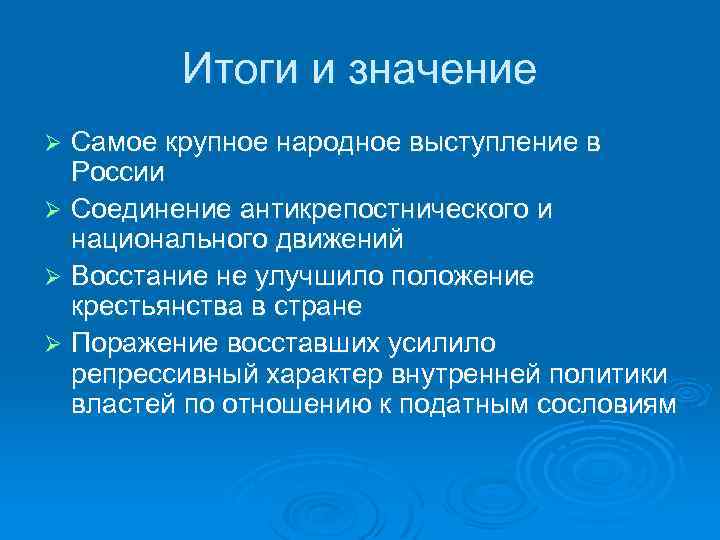 Итоги и значение

➢ Самое крупное народное выступление в России
➢ Соединение антикрепостнического и национального движений
➢ Восстание не улучшило положение крестьянства в стране
➢ Поражение восставших усилило репрессивный характер внутренней политики властей по отношению к податным сословиям